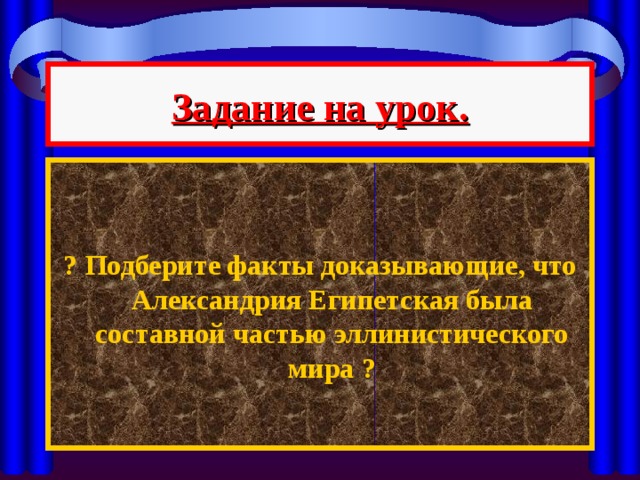 Задание на урок.

? Подберите факты доказывающие, что Александрия Египетская была составной частью эллинистического мира ?